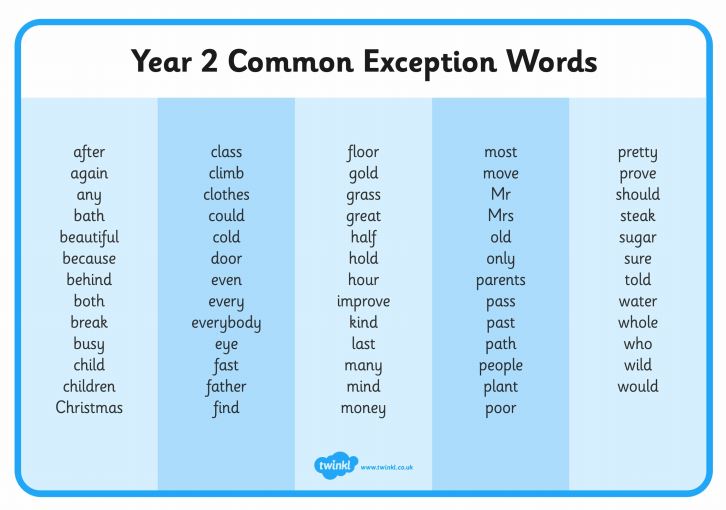 Year 2 Common Exception Words

after
again
any
bath
beautiful
because
behind
both
break
busy
child
children
Christmas

class
climb
clothes
could
cold
door
even
every
everybody
eye
fast
father
find

floor
gold
grass
great
half
hold
hour
improve
kind
last
many
mind
money

most
move
Mr
Mrs
old
only
parents
pass
past
path
people
plant
poor

pretty
prove
should
steak
sugar
sure
told
water
whole
who
wild
would

twinkl www.twinkl.co.uk